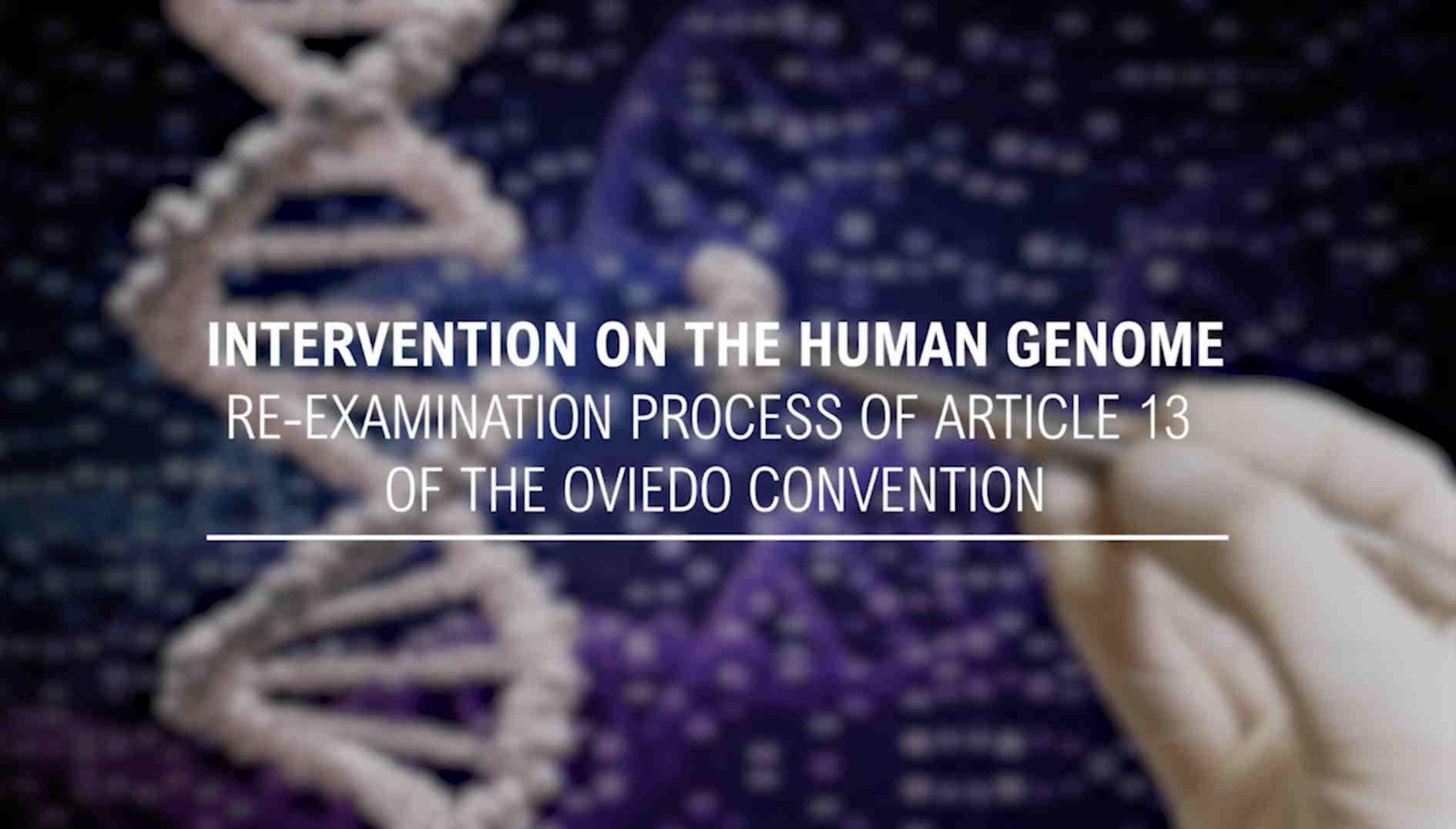 INTERVENTION ON THE HUMAN GENOME
RE-EXAMINATION PROCESS OF ARTICLE 13 OF THE OVIEDO CONVENTION